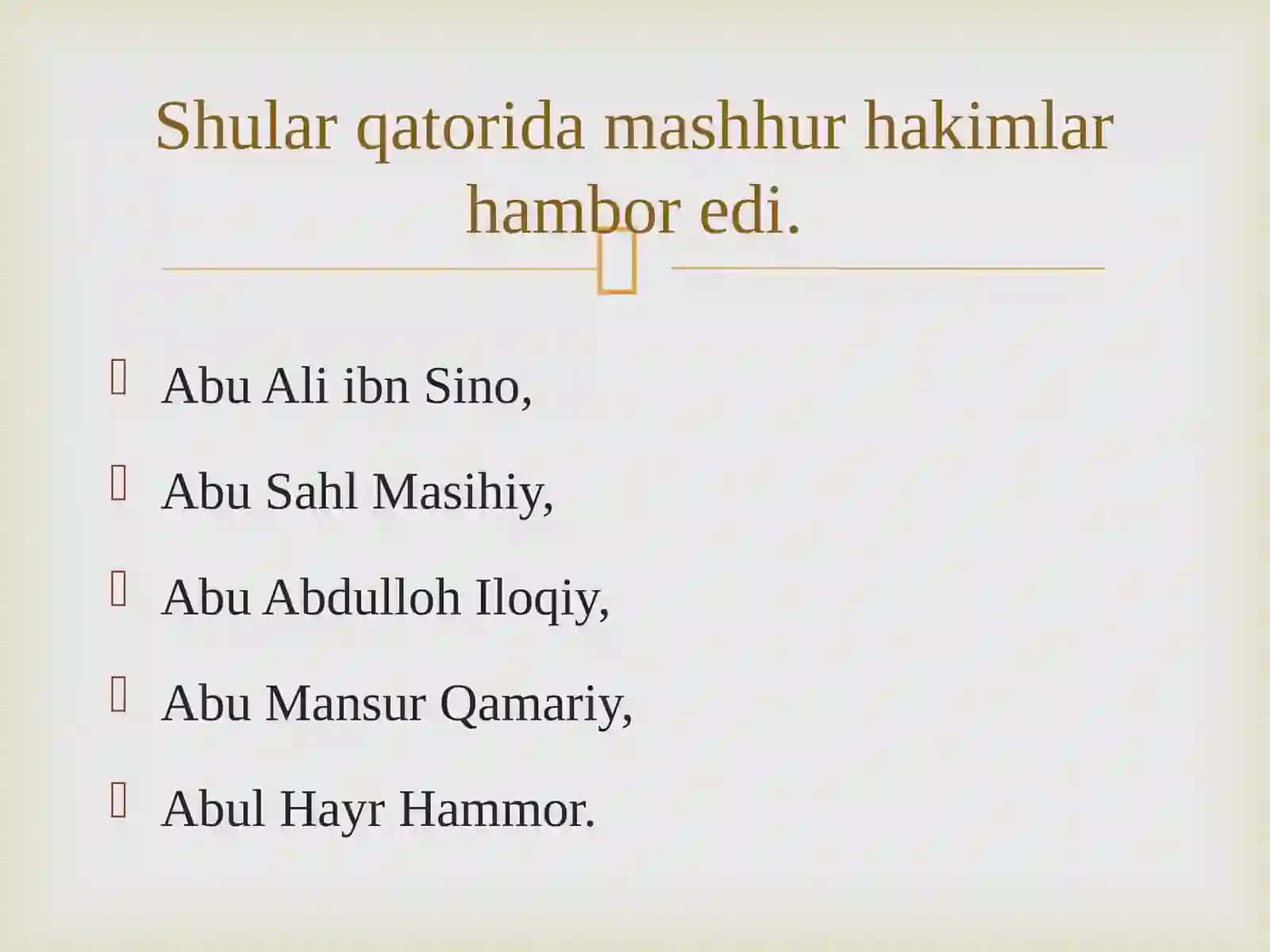 Shular qatorida mashhur hakimlar hambor edi.

Abu Ali ibn Sino,

Abu Sahl Masihiy,

Abu Abdulloh Iloqiy,

Abu Mansur Qamariy,

Abul Hayr Hammor.